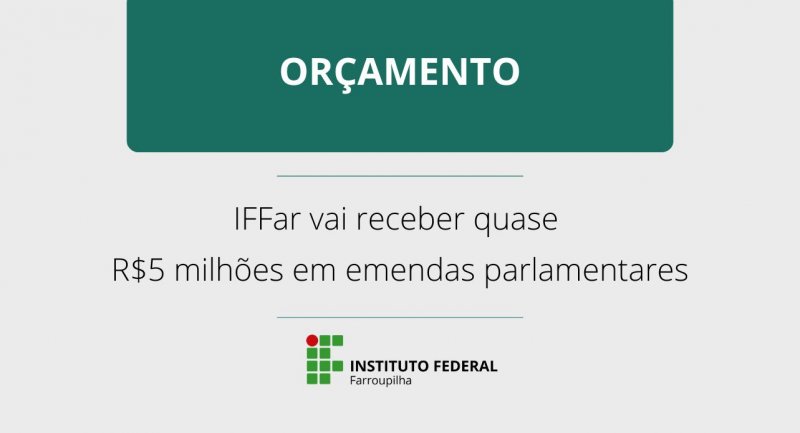 ORÇAMENTO

IFFar vai receber quase R$5 milhões em emendas parlamentares

INSTITUTO FEDERAL
Farroupilha